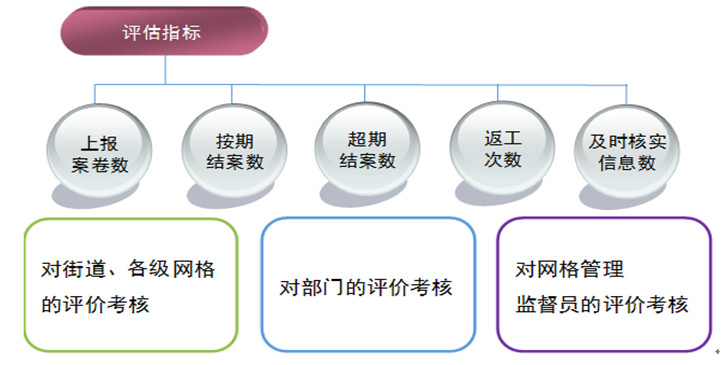 评估指标

上报案卷数

按期结案数

超期结案数

返工次数

及时核实信息数

对街道、各级网格的评价考核

对部门的评价考核

对网格管理监督员的评价考核